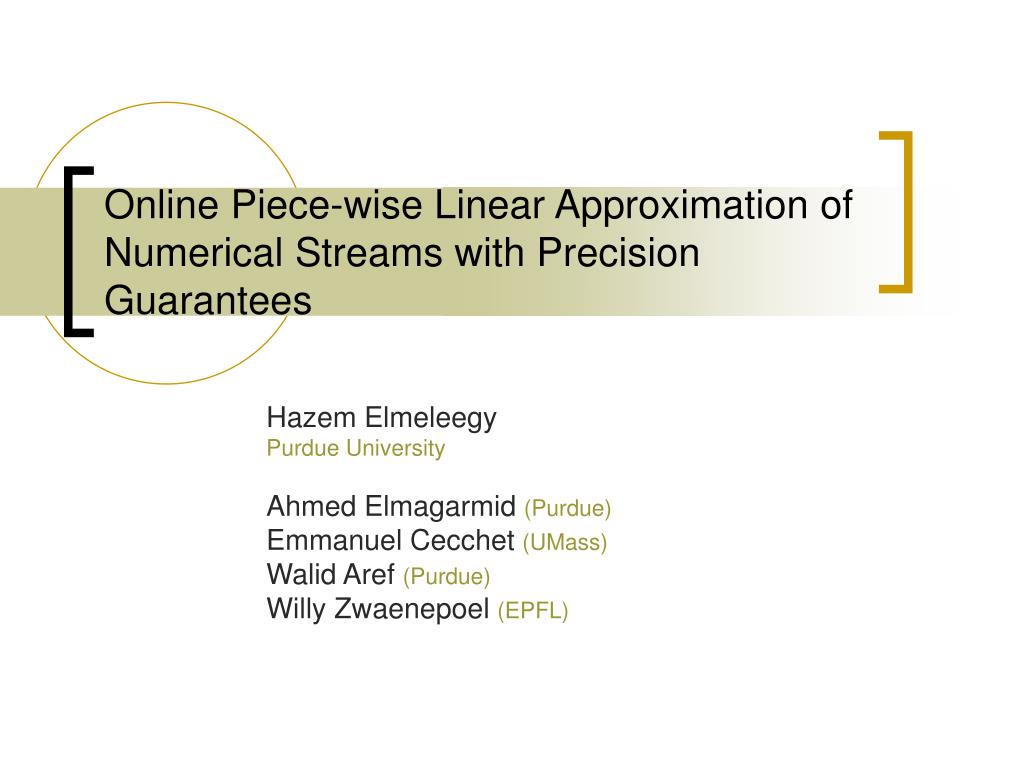 Online Piece-wise Linear Approximation of Numerical Streams with Precision Guarantees

Hazem Elmeleegy
Purdue University

Ahmed Elmagarmid (Purdue)
Emmanuel Cecchet (UMass)
Walid Aref (Purdue)
Willy Zwaenepoel (EPFL)